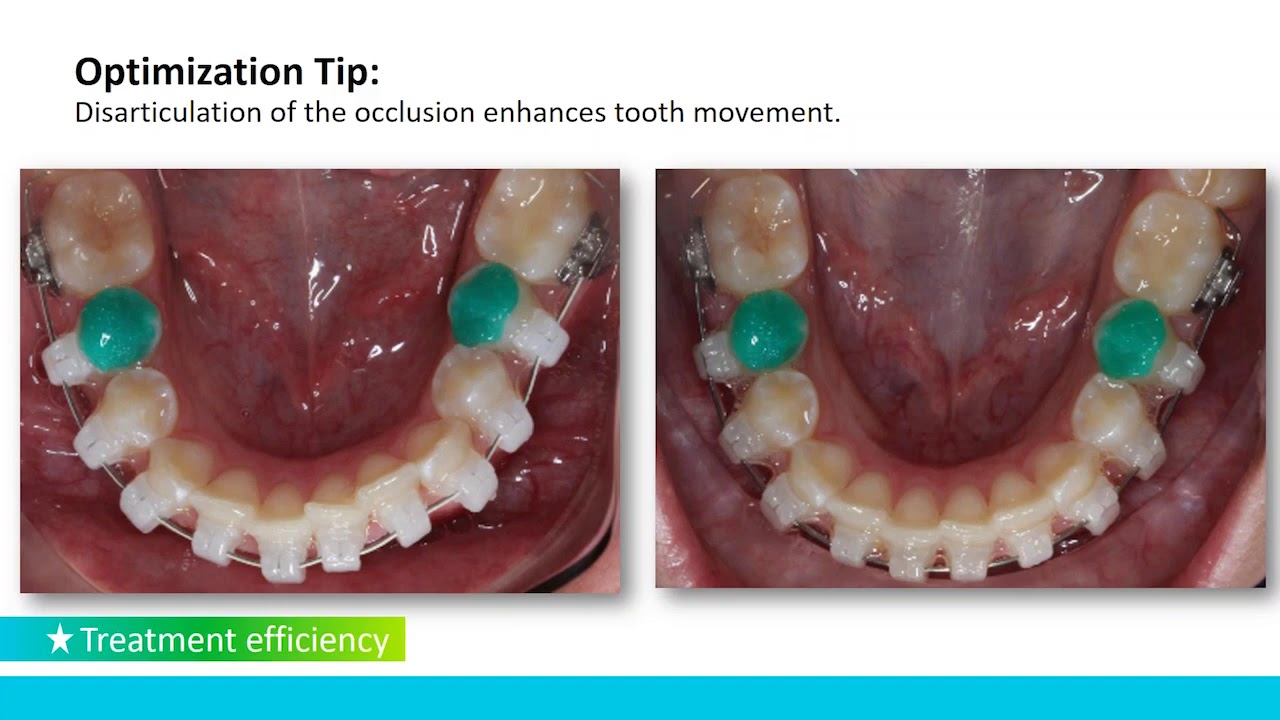 Optimization Tip:
Disarticulation of the occlusion enhances tooth movement.

★Treatment efficiency